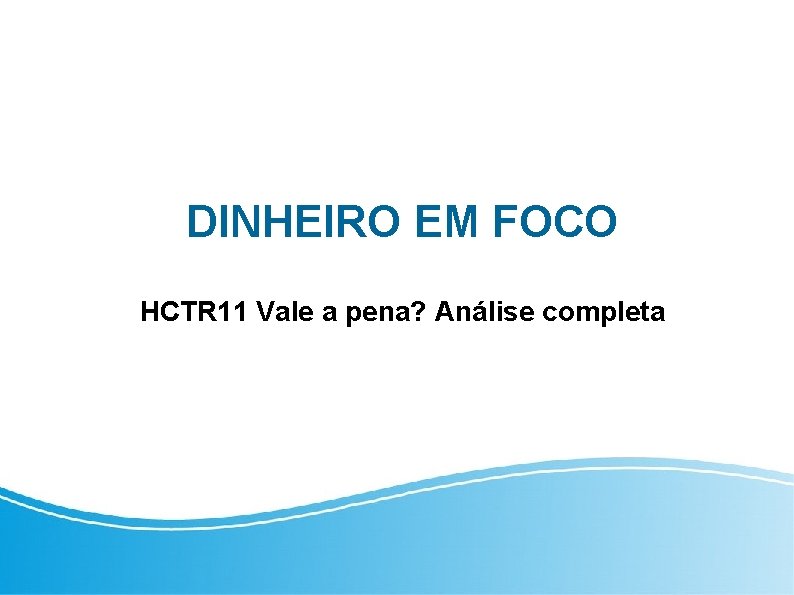 DINHEIRO EM FOCO

HCTR11 Vale a pena? Análise completa